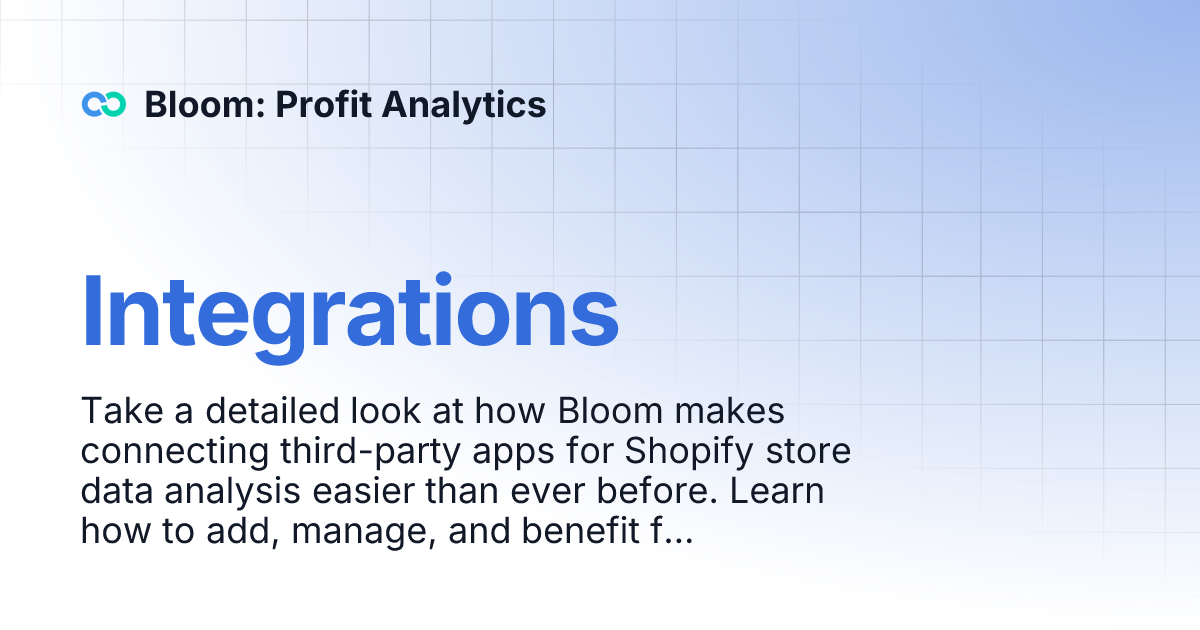 Bloom: Profit Analytics

Integrations

Take a detailed look at how Bloom makes connecting third-party apps for Shopify store data analysis easier than ever before. Learn how to add, manage, and benefit f...